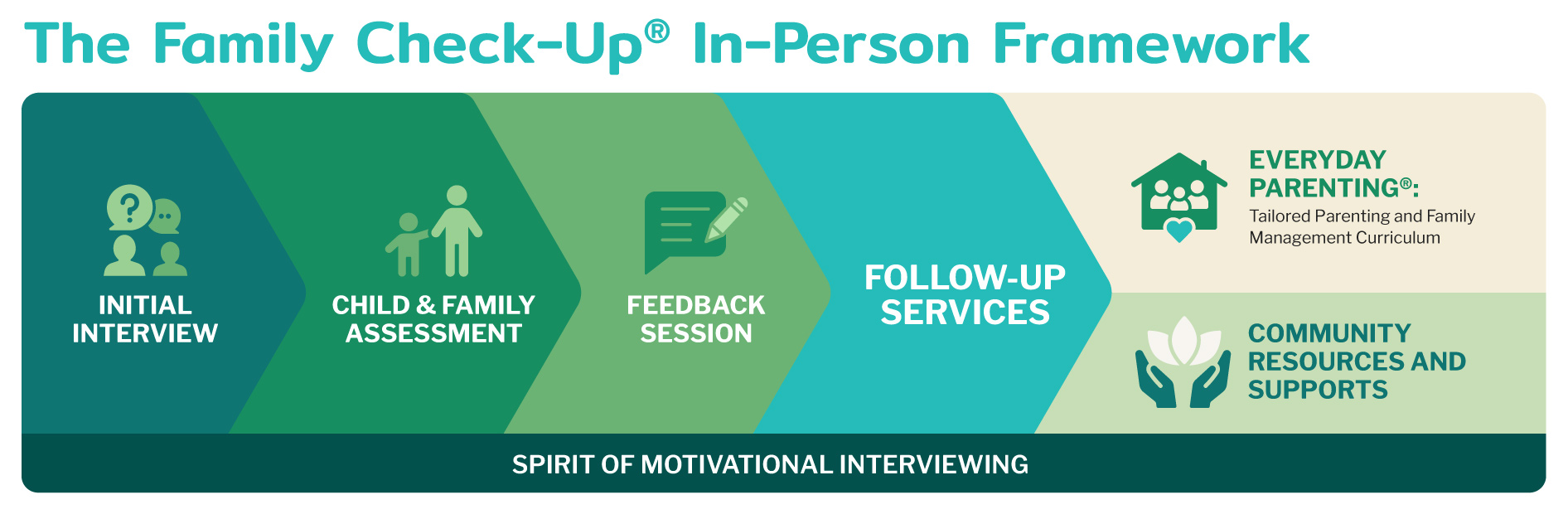 The Family Check-Up® In-Person Framework

INITIAL INTERVIEW

CHILD & FAMILY ASSESSMENT

FEEDBACK SESSION

FOLLOW-UP SERVICES

EVERYDAY PARENTING®: Tailored Parenting and Family Management Curriculum

COMMUNITY RESOURCES AND SUPPORTS

SPIRIT OF MOTIVATIONAL INTERVIEWING